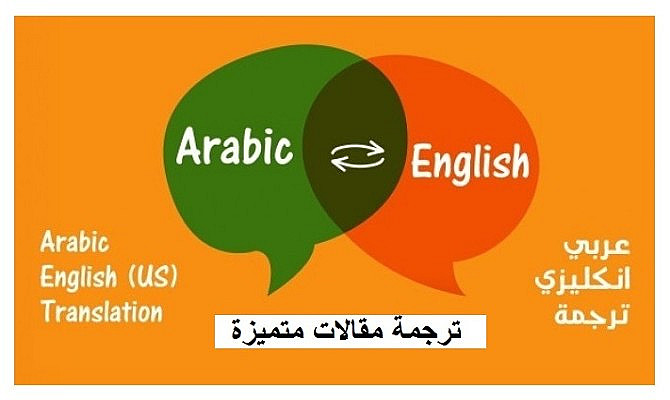 Arabic English

Arabic
English (US)
Translation

عربي
انكليزي
ترجمة

ترجمة مقالات متميزة